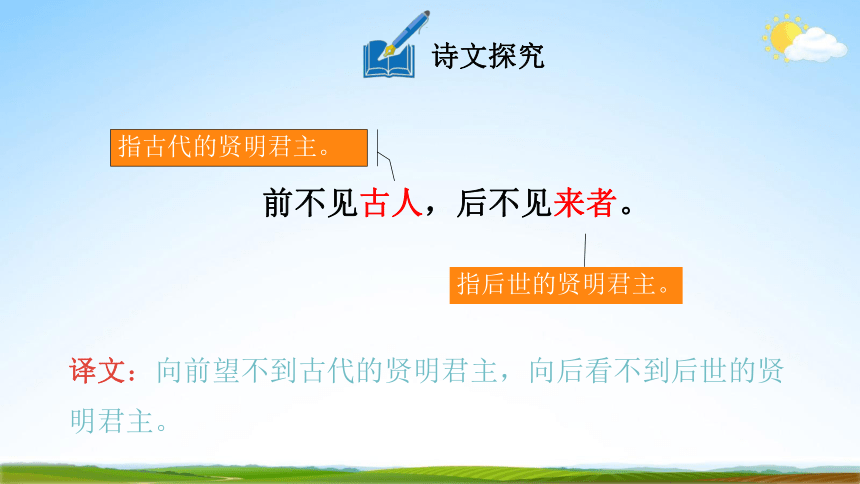 诗文探究

指古代的贤明君主。

前不见古人，后不见来者。

指后世的贤明君主。

译文：向前望不到古代的贤明君主，向后看不到后世的贤明君主。